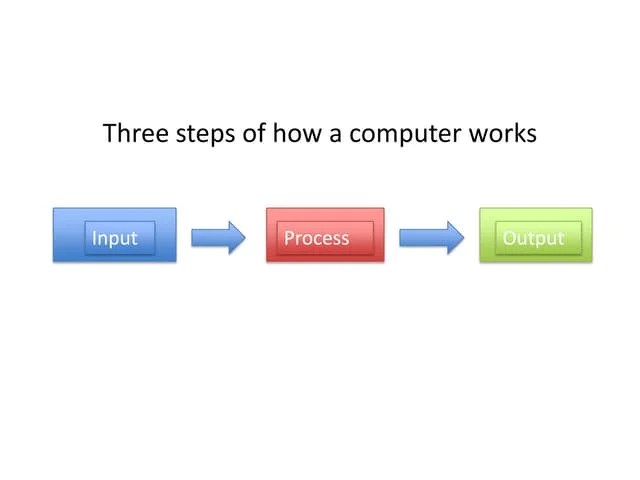 Three steps of how a computer works

Input

Process

Output